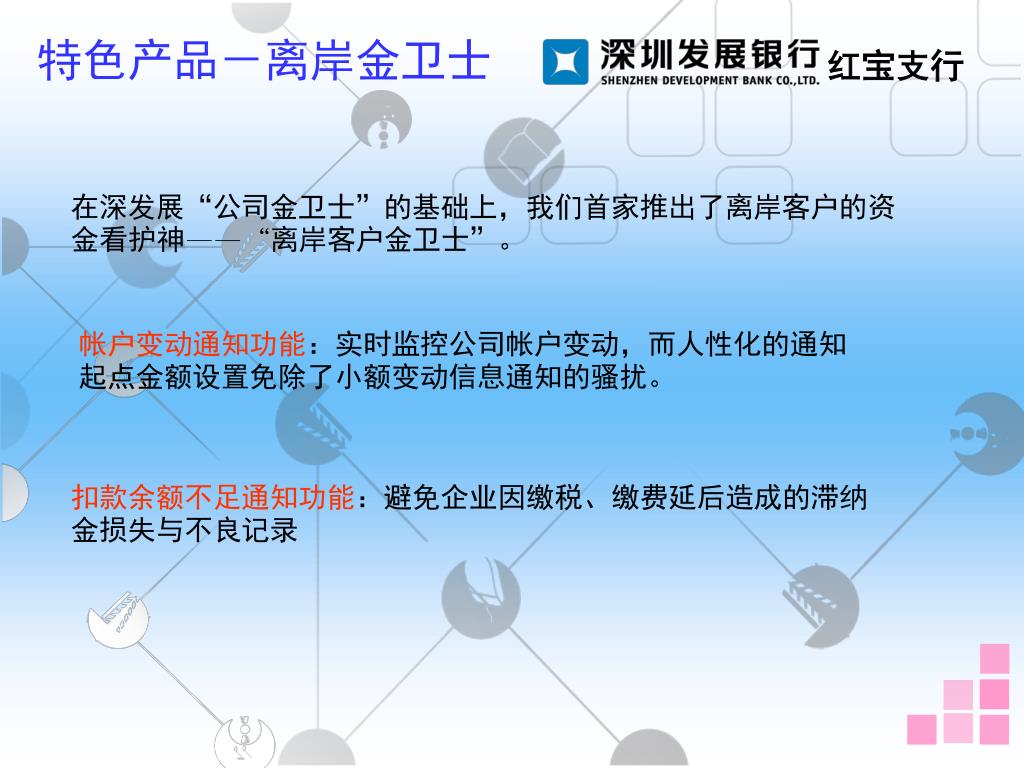 特色产品－离岸金卫士

深圳发展银行
SHENZHEN DEVELOPMENT BANK CO.,LTD.
红宝支行

在深发展“公司金卫士”的基础上，我们首家推出了离岸客户的资金看护神——“离岸客户金卫士”。

帐户变动通知功能：实时监控公司帐户变动，而人性化的通知起点金额设置免除了小额变动信息通知的骚扰。

扣款余额不足通知功能：避免企业因缴税、缴费延后造成的滞纳金损失与不良记录